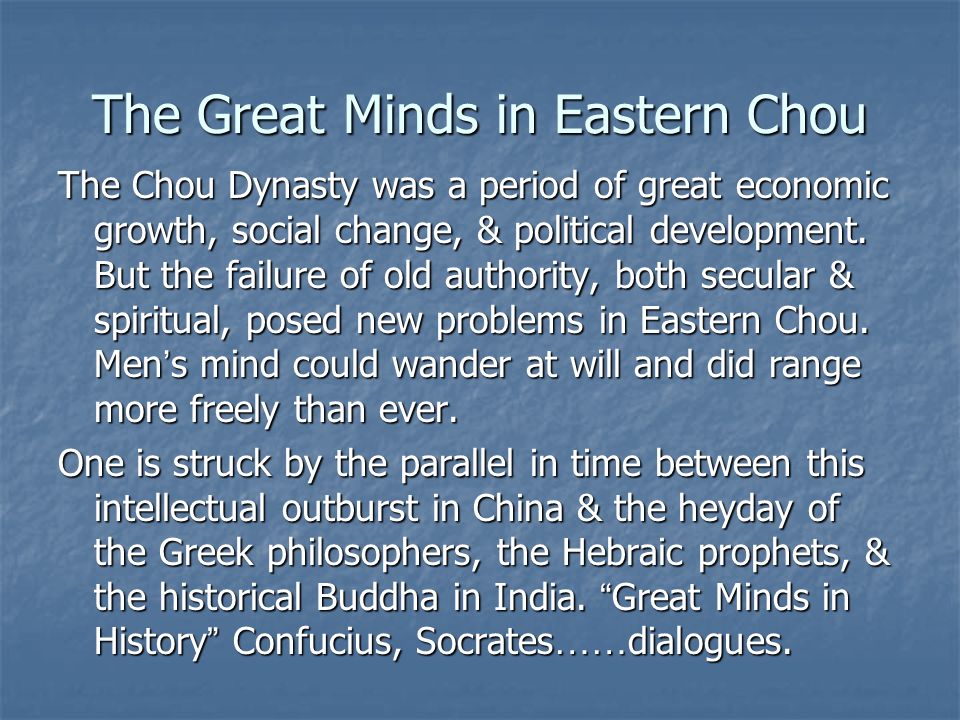 The Great Minds in Eastern Chou

The Chou Dynasty was a period of great economic growth, social change, & political development. But the failure of old authority, both secular & spiritual, posed new problems in Eastern Chou. Men’s mind could wander at will and did range more freely than ever.

One is struck by the parallel in time between this intellectual outburst in China & the heyday of the Greek philosophers, the Hebraic prophets, & the historical Buddha in India. “Great Minds in History” Confucius, Socrates……dialogues.